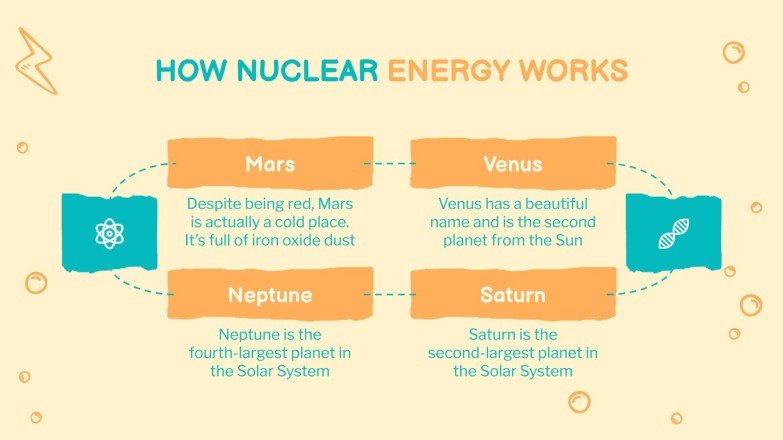 HOW NUCLEAR ENERGY WORKS

Mars

Despite being red, Mars is actually a cold place. It's full of iron oxide dust

Venus

Venus has a beautiful name and is the second planet from the Sun

Neptune

Neptune is the fourth-largest planet in the Solar System

Saturn

Saturn is the second-largest planet in the Solar System